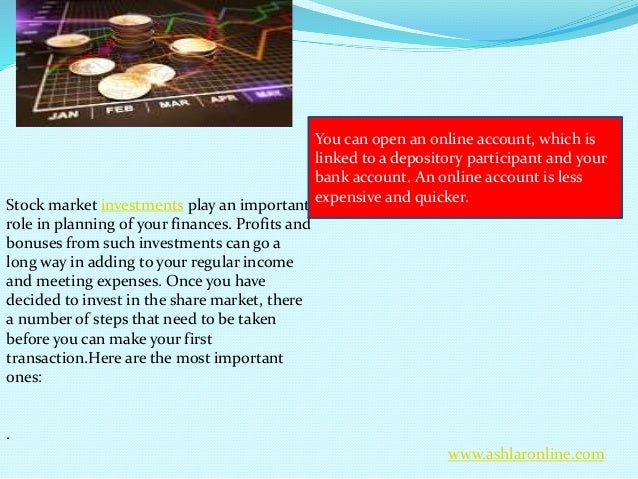 JAN FEB MAR APR MAY

You can open an online account, which is linked to a depository participant and your bank account. An online account is less expensive and quicker.

Stock market investments play an important role in planning of your finances. Profits and bonuses from such investments can go a long way in adding to your regular income and meeting expenses. Once you have decided to invest in the share market, there a number of steps that need to be taken before you can make your first transaction.Here are the most important ones:

.

www.ashlaronline.com